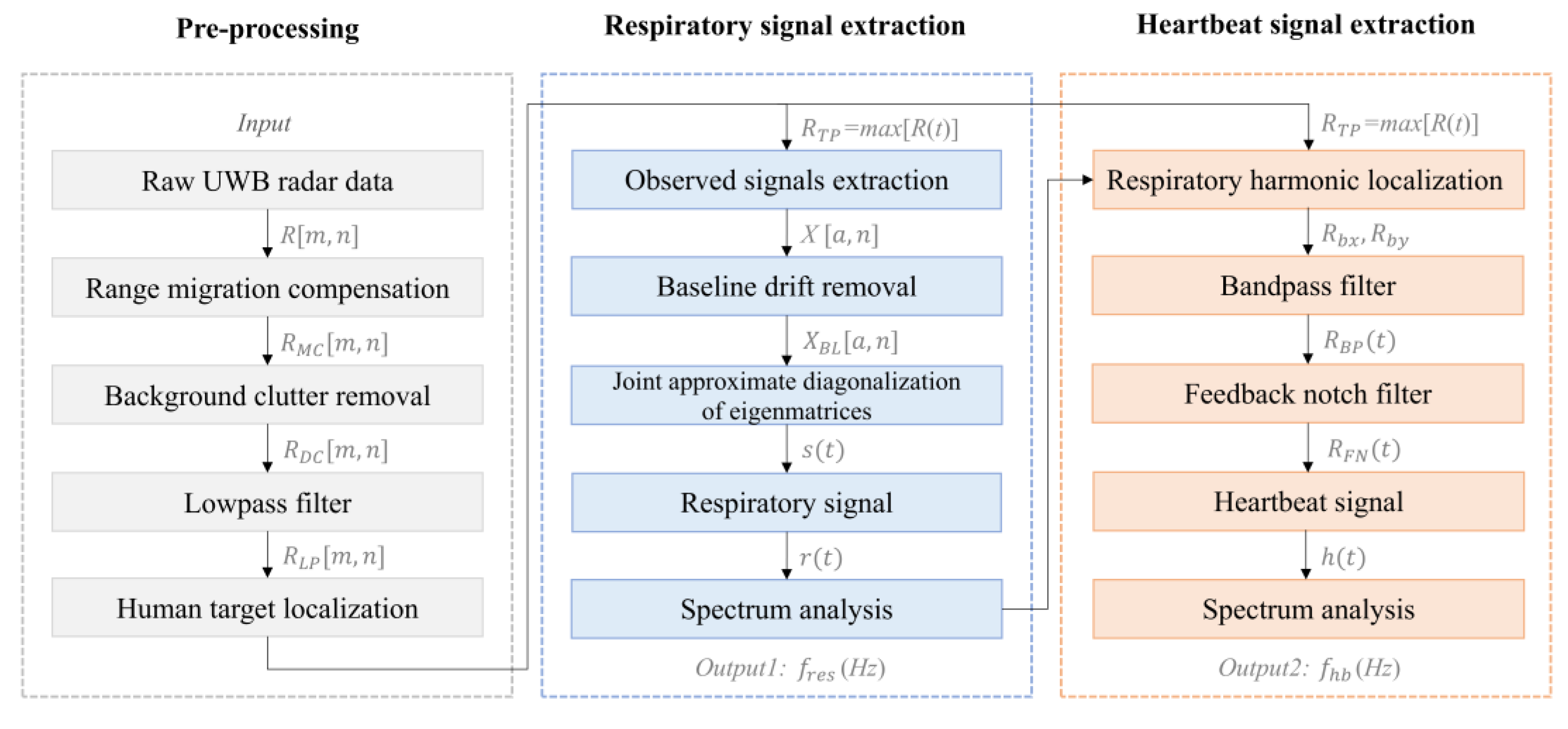 Pre-processing

Input

Raw UWB radar data

$R[m,n]$

Range migration compensation

$R_{MC}[m,n]$

Background clutter removal

$R_{DC}[m,n]$

Lowpass filter

$R_{LP}[m,n]$

Human target localization

Respiratory signal extraction

$R_{TP}=max[R(t)]$

Observed signals extraction

$X[a,n]$

Baseline drift removal

$X_{BL}[a,n]$

Joint approximate diagonalization of eigenmatrices

$s(t)$

Respiratory signal

$r(t)$

Spectrum analysis

Output1: $f_{res}(Hz)$

Heartbeat signal extraction

$R_{TP}=max[R(t)]$

Respiratory harmonic localization

$R_{bx}, R_{by}$

Bandpass filter

$R_{BP}(t)$

Feedback notch filter

$R_{FN}(t)$

Heartbeat signal

$h(t)$

Spectrum analysis

Output2: $f_{hb}(Hz)$